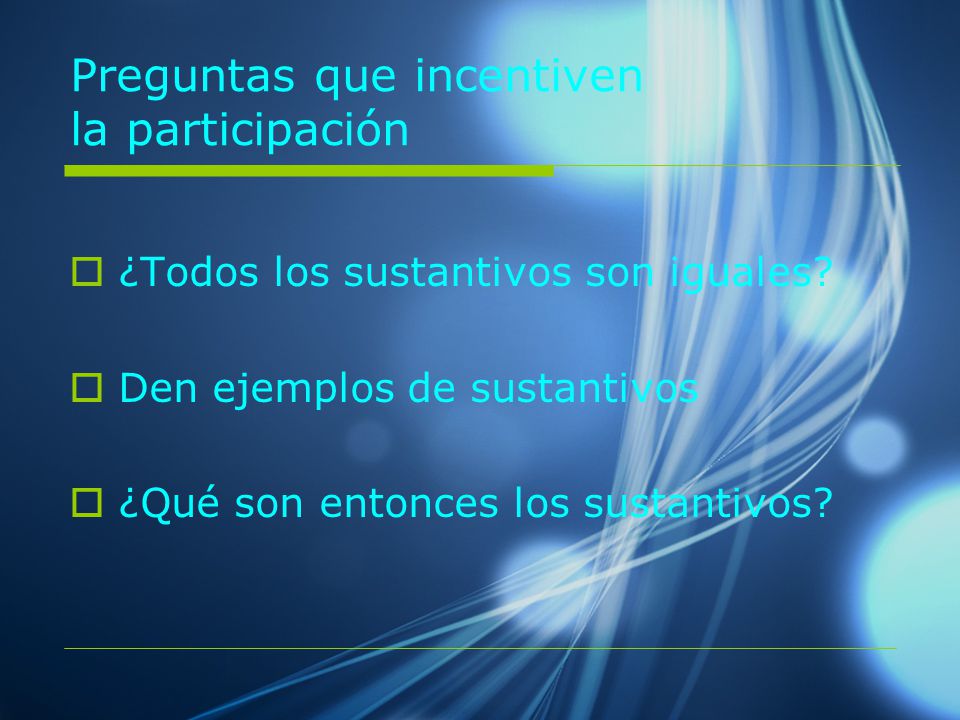 Preguntas que incentiven la participación

¿Todos los sustantivos son iguales?

Den ejemplos de sustantivos

¿Qué son entonces los sustantivos?